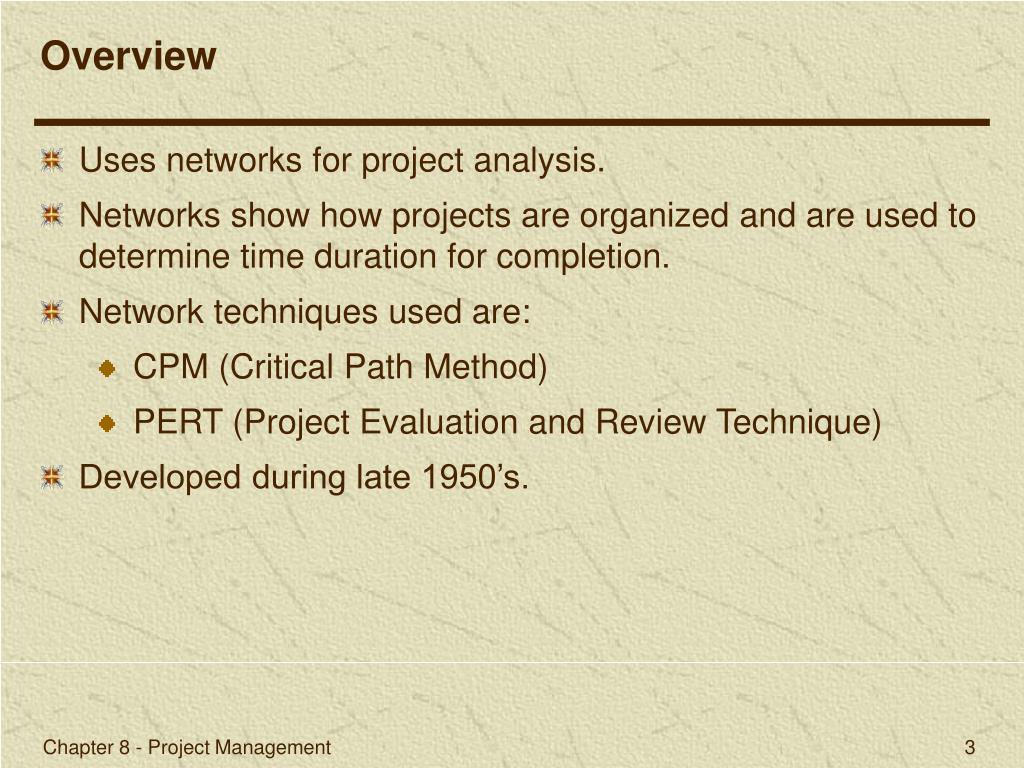 Overview

Uses networks for project analysis.

Networks show how projects are organized and are used to determine time duration for completion.

Network techniques used are:

CPM (Critical Path Method)

PERT (Project Evaluation and Review Technique)

Developed during late 1950’s.

Chapter 8 - Project Management

3